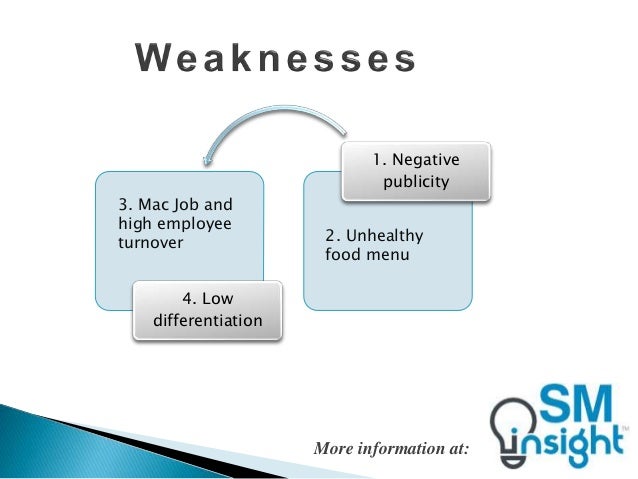 Weaknesses

1. Negative publicity

2. Unhealthy food menu

3. Mac Job and high employee turnover

4. Low differentiation

More information at:

SM insight™